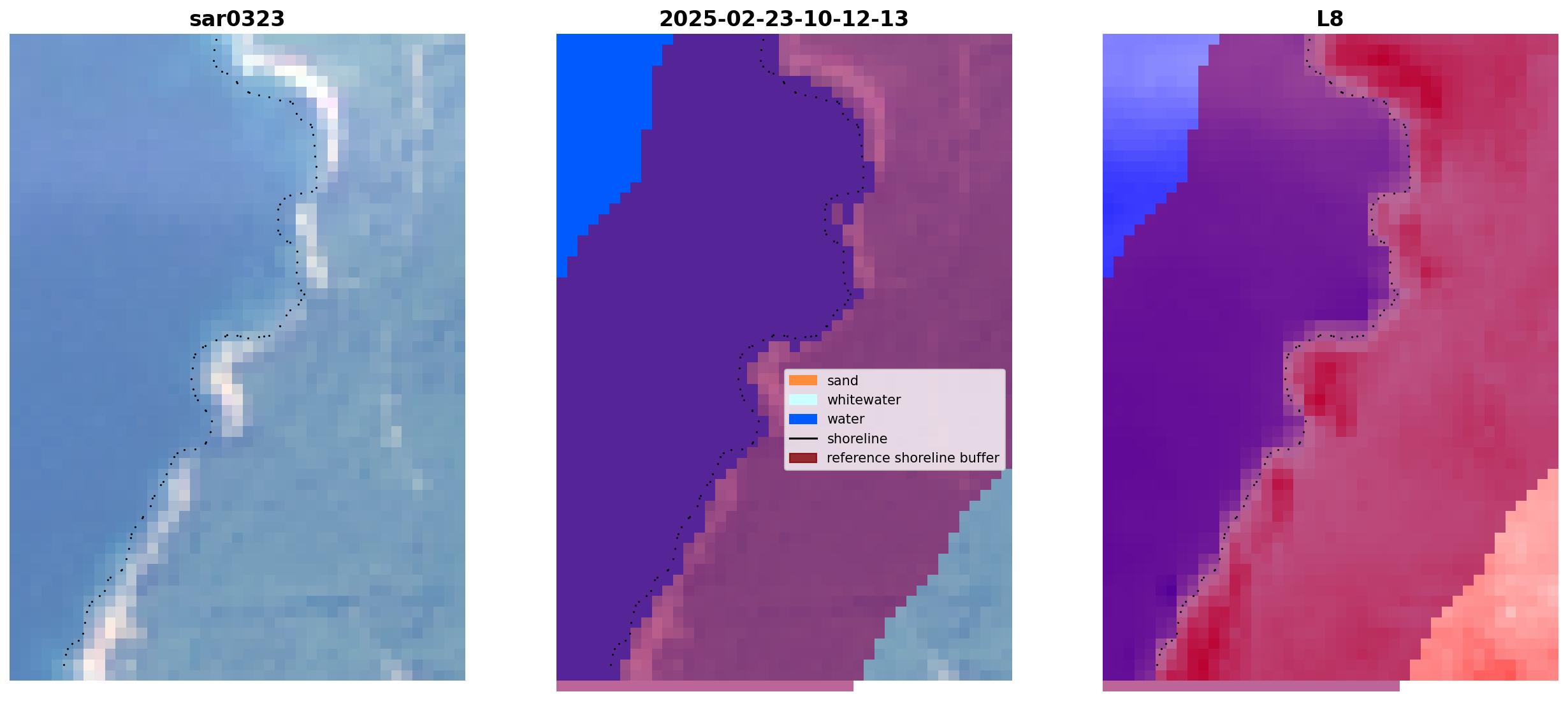 sar0323

2025-02-23-10-12-13

sand
whitewater
water
shoreline
reference shoreline buffer

L8